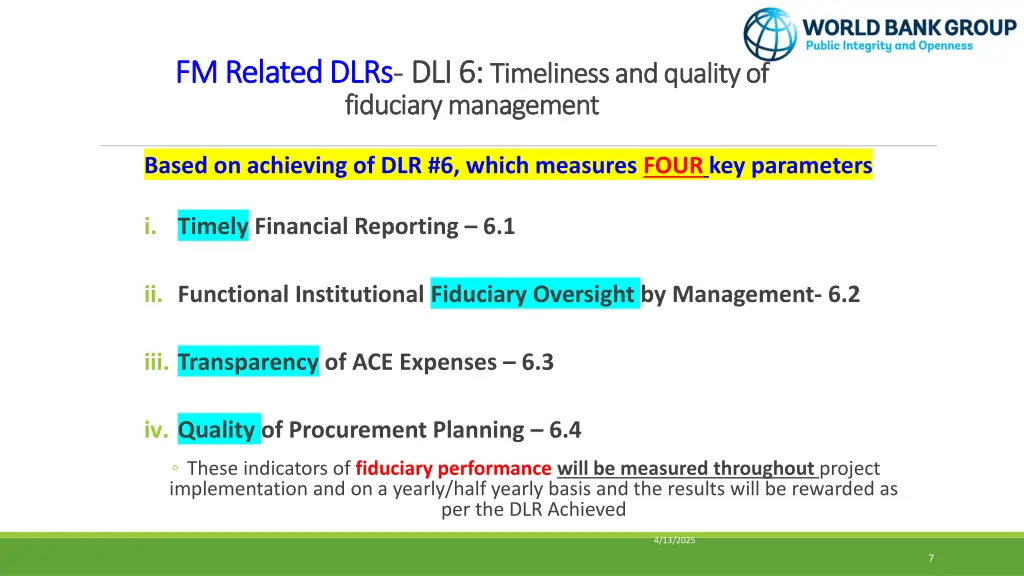 WORLD BANK GROUP
Public Integrity and Openness

FM Related DLRs- DLI 6: Timeliness and quality of fiduciary management

Based on achieving of DLR #6, which measures FOUR key parameters

i. Timely Financial Reporting – 6.1

ii. Functional Institutional Fiduciary Oversight by Management- 6.2

iii. Transparency of ACE Expenses – 6.3

iv. Quality of Procurement Planning – 6.4

◦ These indicators of fiduciary performance will be measured throughout project implementation and on a yearly/half yearly basis and the results will be rewarded as per the DLR Achieved

4/13/2025

7